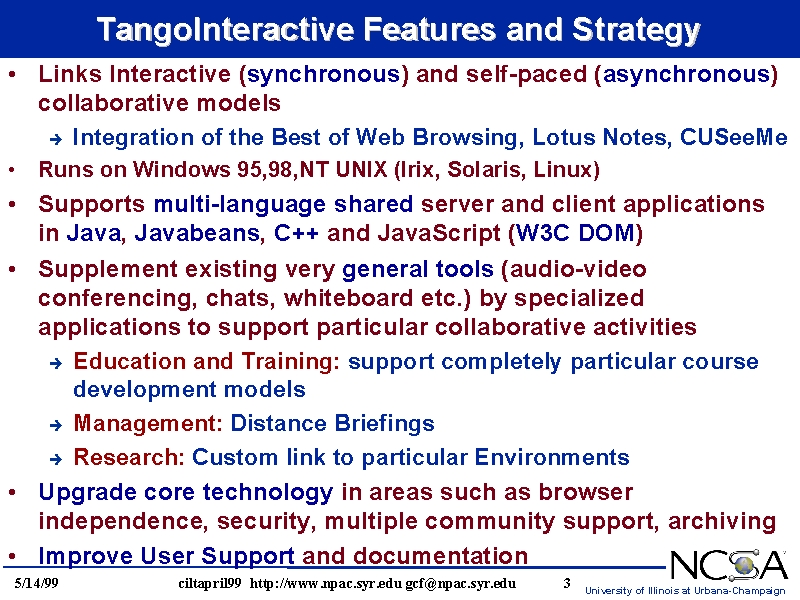 TangoInteractive Features and Strategy

• Links Interactive (synchronous) and self-paced (asynchronous) collaborative models

→ Integration of the Best of Web Browsing, Lotus Notes, CUSeeMe

• Runs on Windows 95,98,NT UNIX (Irix, Solaris, Linux)

• Supports multi-language shared server and client applications in Java, Javabeans, C++ and JavaScript (W3C DOM)

• Supplement existing very general tools (audio-video conferencing, chats, whiteboard etc.) by specialized applications to support particular collaborative activities

→ Education and Training: support completely particular course development models

→ Management: Distance Briefings

→ Research: Custom link to particular Environments

• Upgrade core technology in areas such as browser independence, security, multiple community support, archiving

• Improve User Support and documentation

5/14/99 ciltapril99 http://www.npac.syr.edu gcf@npac.syr.edu 3

NCSA
University of Illinois at Urbana-Champaign